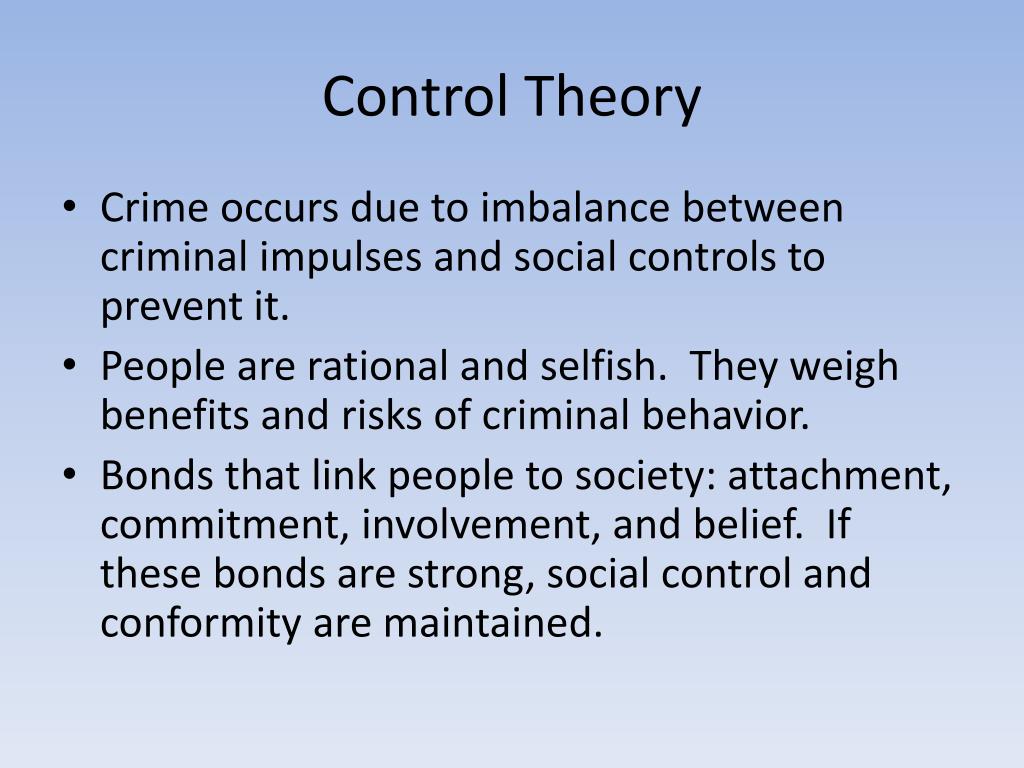 Control Theory

• Crime occurs due to imbalance between criminal impulses and social controls to prevent it.
• People are rational and selfish. They weigh benefits and risks of criminal behavior.
• Bonds that link people to society: attachment, commitment, involvement, and belief. If these bonds are strong, social control and conformity are maintained.